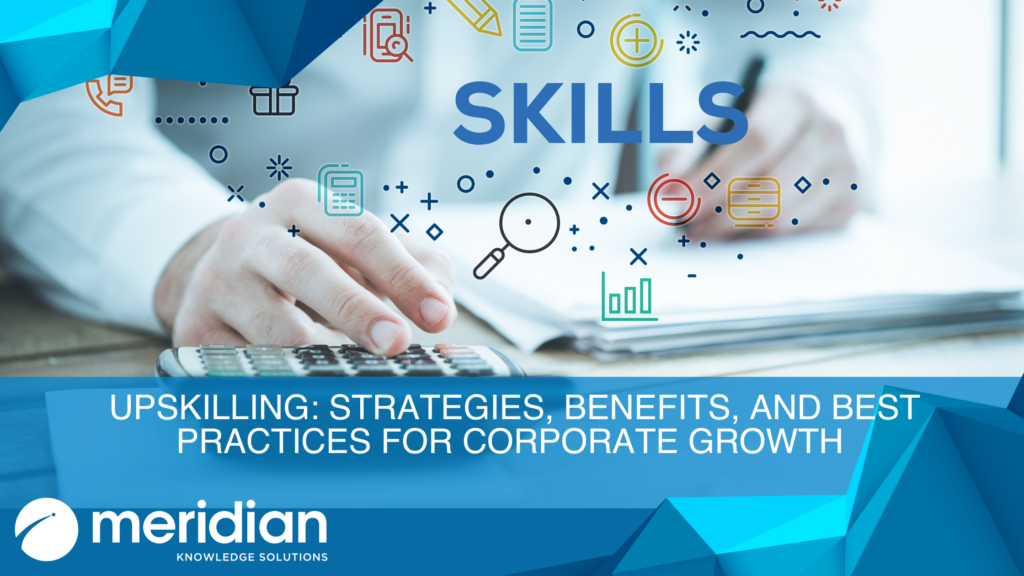 SKILLS

UPSKILLING: STRATEGIES, BENEFITS, AND BEST PRACTICES FOR CORPORATE GROWTH

meridian
KNOWLEDGE SOLUTIONS